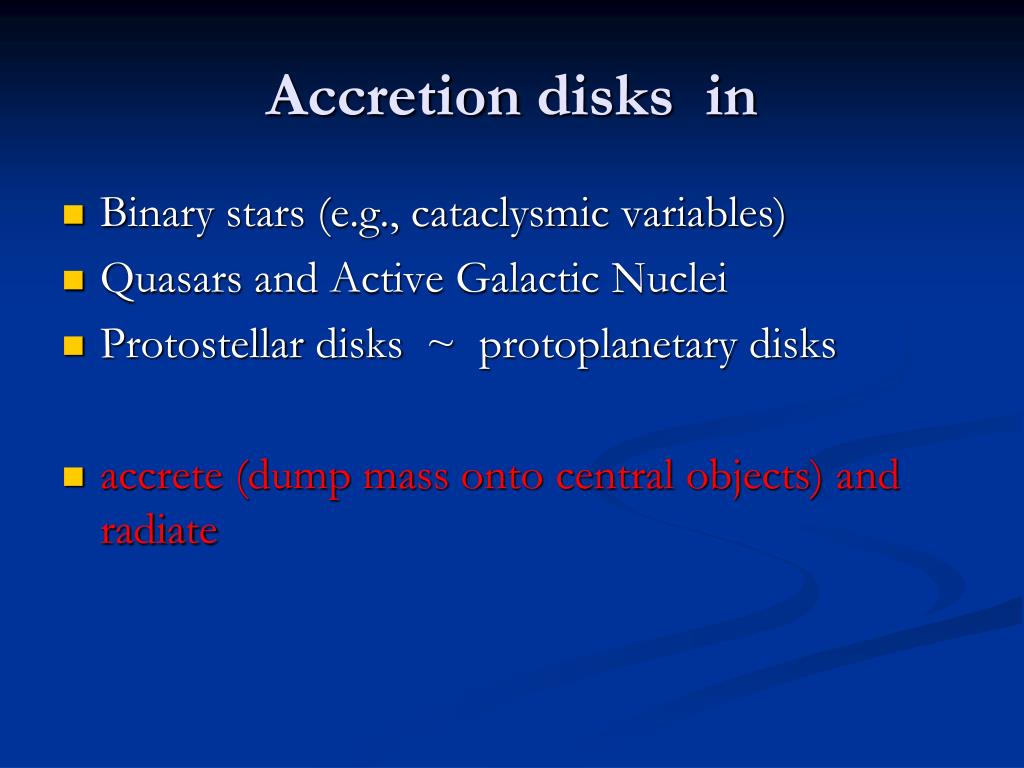 Accretion disks in

Binary stars (e.g., cataclysmic variables)
Quasars and Active Galactic Nuclei
Protostellar disks ~ protoplanetary disks

accrete (dump mass onto central objects) and radiate